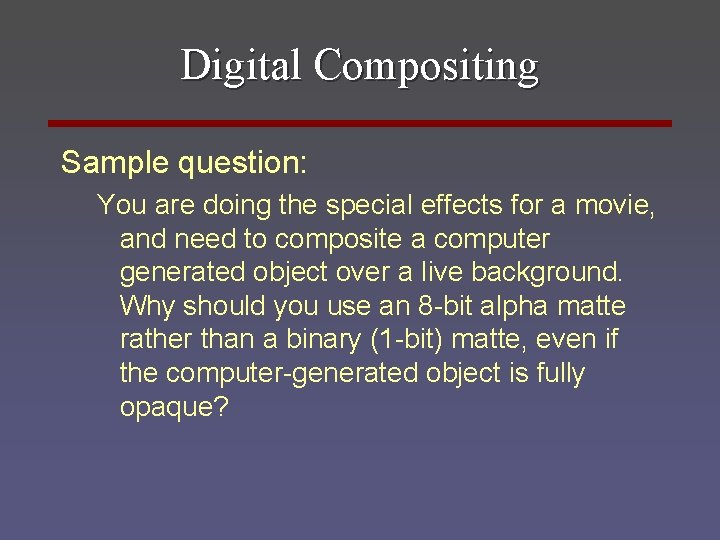 Digital Compositing

Sample question:

You are doing the special effects for a movie, and need to composite a computer generated object over a live background. Why should you use an 8-bit alpha matte rather than a binary (1-bit) matte, even if the computer-generated object is fully opaque?